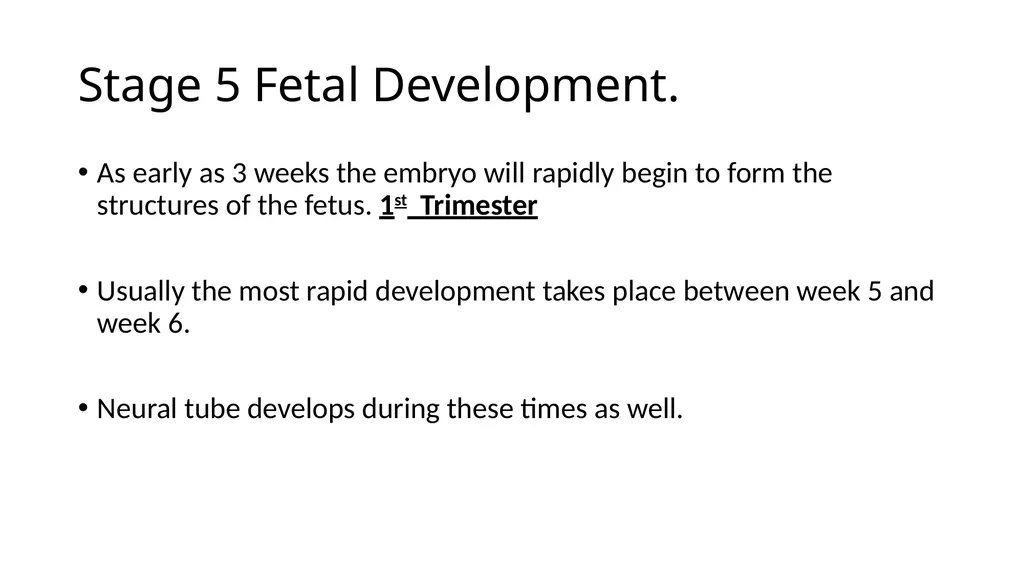 Stage 5 Fetal Development.

• As early as 3 weeks the embryo will rapidly begin to form the structures of the fetus. 1st Trimester

• Usually the most rapid development takes place between week 5 and week 6.

• Neural tube develops during these times as well.